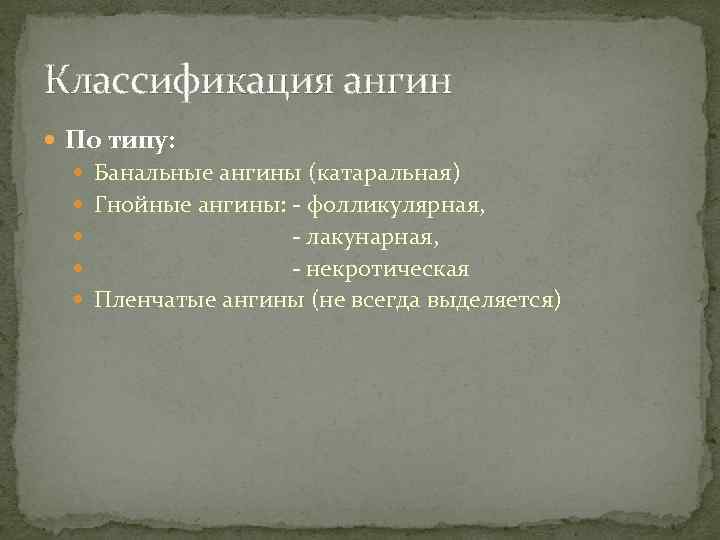 Классификация ангин

По типу:

Банальные ангины (катаральная)

Гнойные ангины: - фолликулярная,

- лакунарная,

- некротическая

Пленчатые ангины (не всегда выделяется)